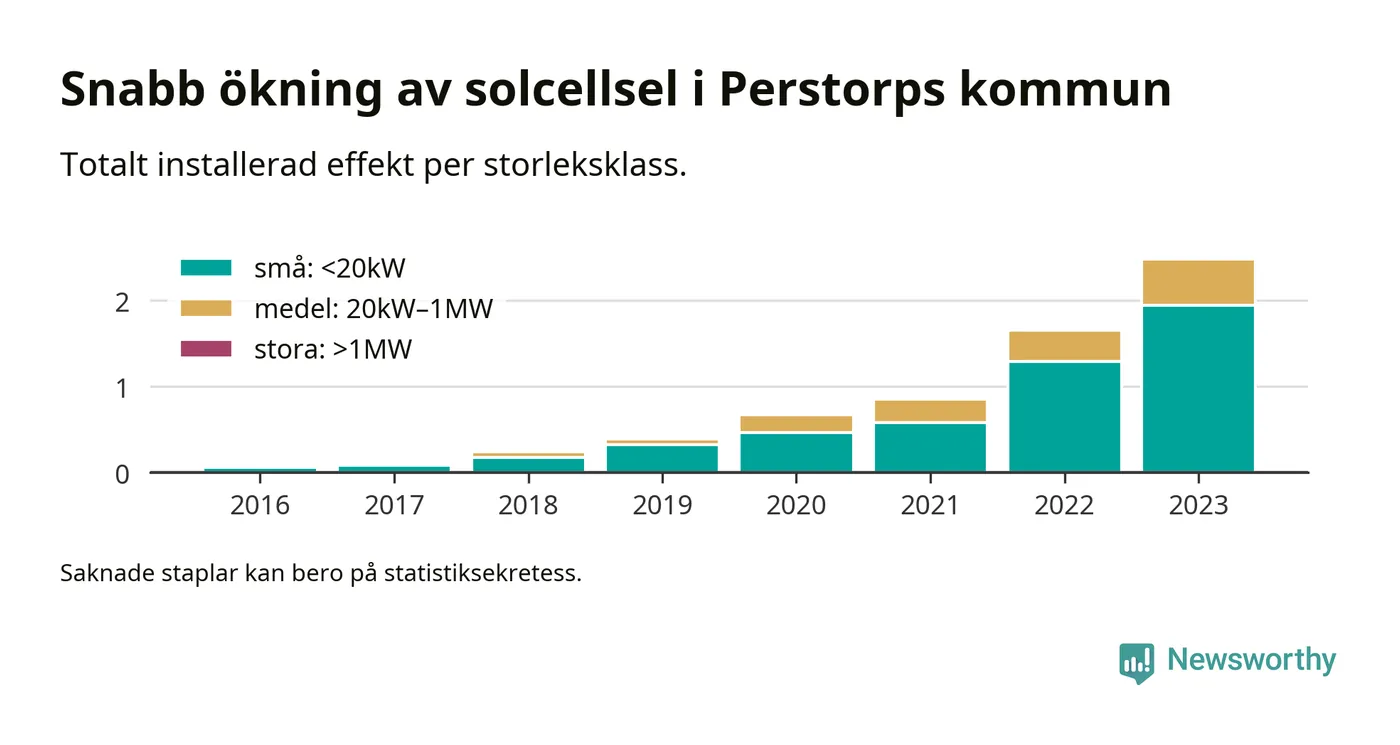 Snabb ökning av solcellsel i Perstorps kommun

Totalt installerad effekt per storleksklass.

små: <20kW
medel: 20kW–1MW
stora: >1MW

2
1
0

2016
2017
2018
2019
2020
2021
2022
2023

Saknade staplar kan bero på statistiksekretess.

Newsworthy